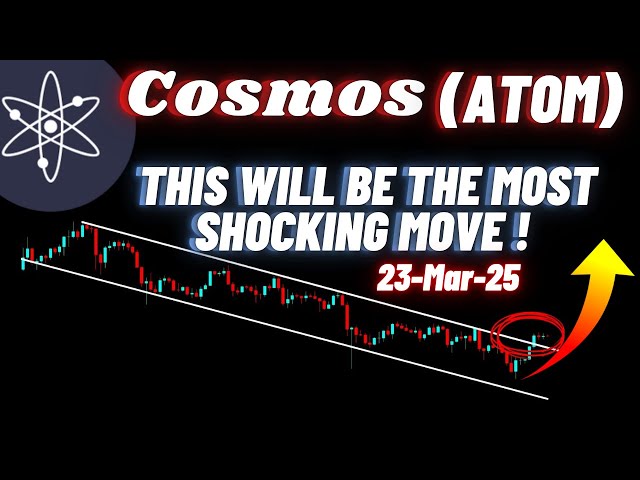 Cosmos (ATOM)

THIS WILL BE THE MOST SHOCKING MOVE !

23-Mar-25